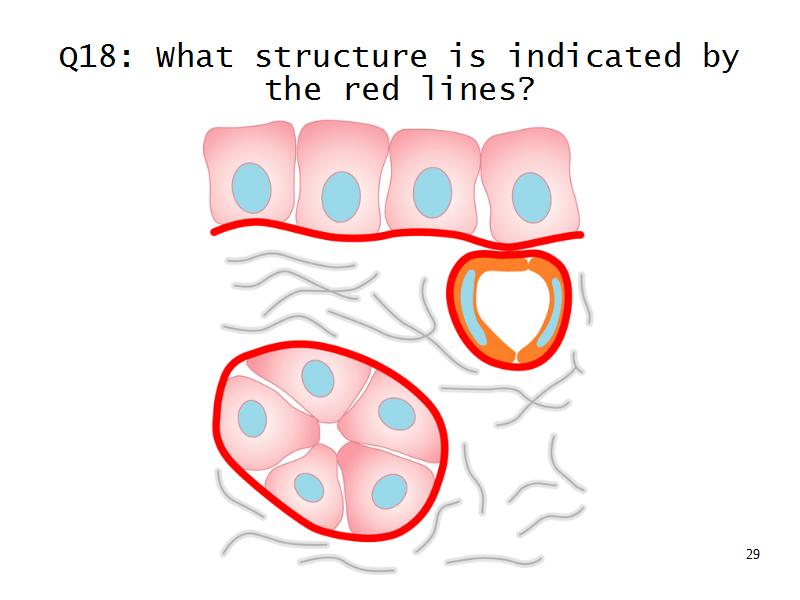 Q18: What structure is indicated by the red lines?

29